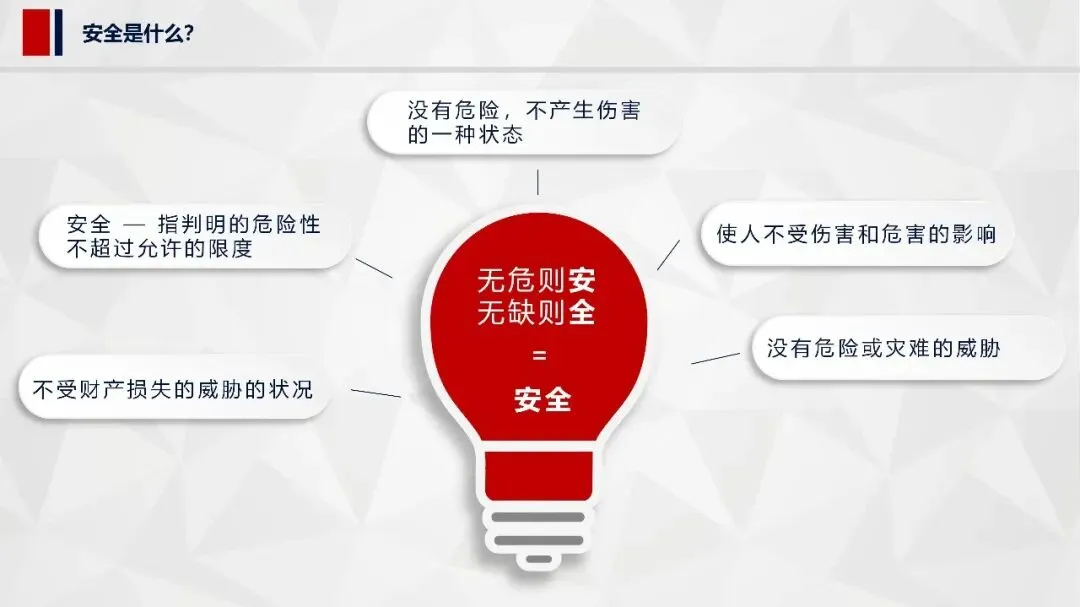 安全是什么?

没有危险，不产生伤害的一种状态

安全 — 指判明的危险性不超过允许的限度

使人不受伤害和危害的影响

无危则安
无缺则全
=
安全

没有危险或灾难的威胁

不受财产损失的威胁的状况